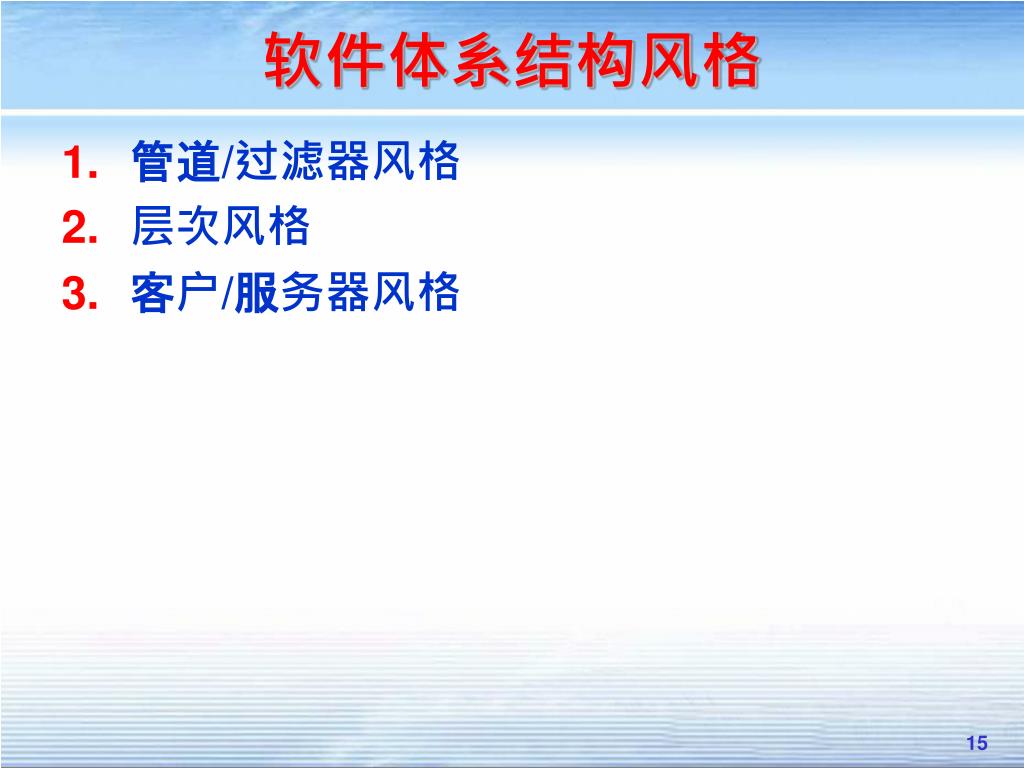 软件体系结构风格

1. 管道/过滤器风格
2. 层次风格
3. 客户/服务器风格

15